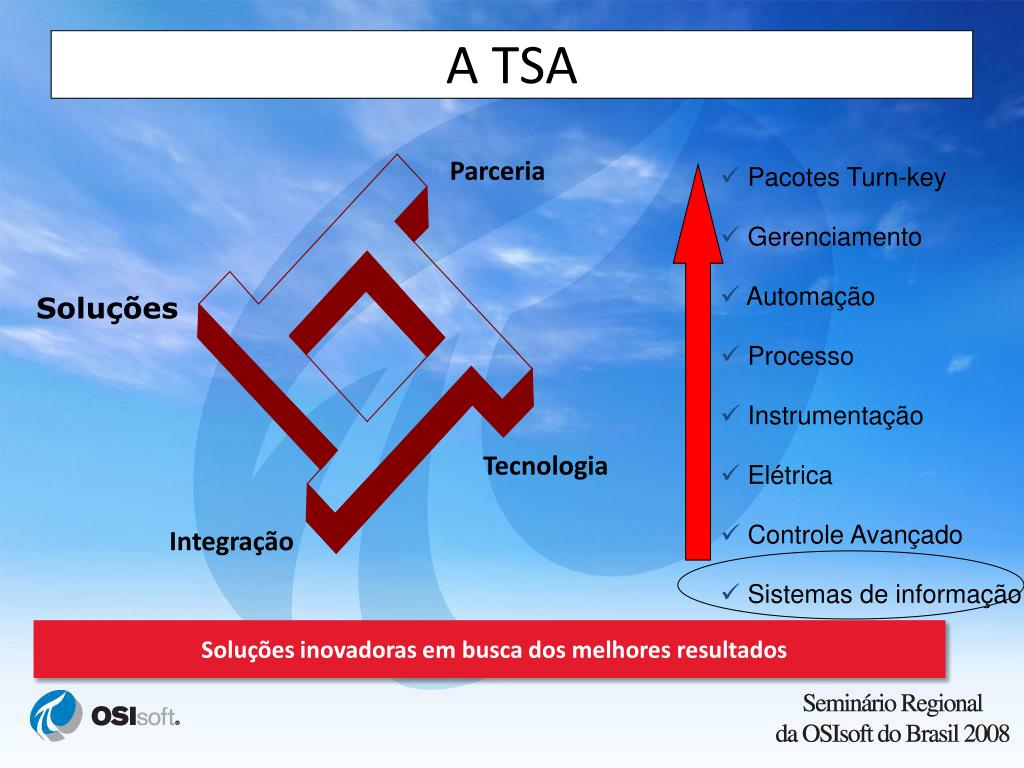 A TSA

Parceria

Soluções

Tecnologia

Integração

✓ Pacotes Turn-key
✓ Gerenciamento
✓ Automação
✓ Processo
✓ Instrumentação
✓ Elétrica
✓ Controle Avançado
✓ Sistemas de informação

Soluções inovadoras em busca dos melhores resultados

OSIsoft.

Seminário Regional da OSIsoft do Brasil 2008